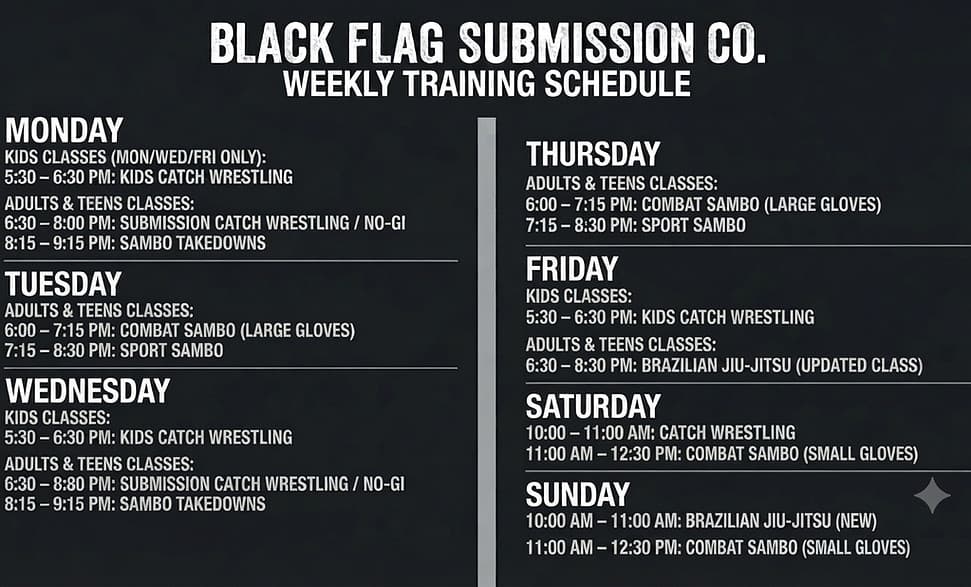 BLACK FLAG SUBMISSION CO.
WEEKLY TRAINING SCHEDULE

MONDAY
KIDS CLASSES (MON/WED/FRI ONLY):
5:30 – 6:30 PM: KIDS CATCH WRESTLING

ADULTS & TEENS CLASSES:
6:30 – 8:00 PM: SUBMISSION CATCH WRESTLING / NO-GI
8:15 – 9:15 PM: SAMBO TAKEDOWNS

TUESDAY
ADULTS & TEENS CLASSES:
6:00 – 7:15 PM: COMBAT SAMBO (LARGE GLOVES)
7:15 – 8:30 PM: SPORT SAMBO

WEDNESDAY
KIDS CLASSES:
5:30 – 6:30 PM: KIDS CATCH WRESTLING

ADULTS & TEENS CLASSES:
6:30 – 8:80 PM: SUBMISSION CATCH WRESTLING / NO-GI
8:15 – 9:15 PM: SAMBO TAKEDOWNS

THURSDAY
ADULTS & TEENS CLASSES:
6:00 – 7:15 PM: COMBAT SAMBO (LARGE GLOVES)
7:15 – 8:30 PM: SPORT SAMBO

FRIDAY
KIDS CLASSES:
5:30 – 6:30 PM: KIDS CATCH WRESTLING

ADULTS & TEENS CLASSES:
6:30 – 8:30 PM: BRAZILIAN JIU-JITSU (UPDATED CLASS)

SATURDAY
10:00 – 11:00 AM: CATCH WRESTLING
11:00 AM – 12:30 PM: COMBAT SAMBO (SMALL GLOVES)

SUNDAY
10:00 AM – 11:00 AM: BRAZILIAN JIU-JITSU (NEW)
11:00 AM – 12:30 PM: COMBAT SAMBO (SMALL GLOVES)